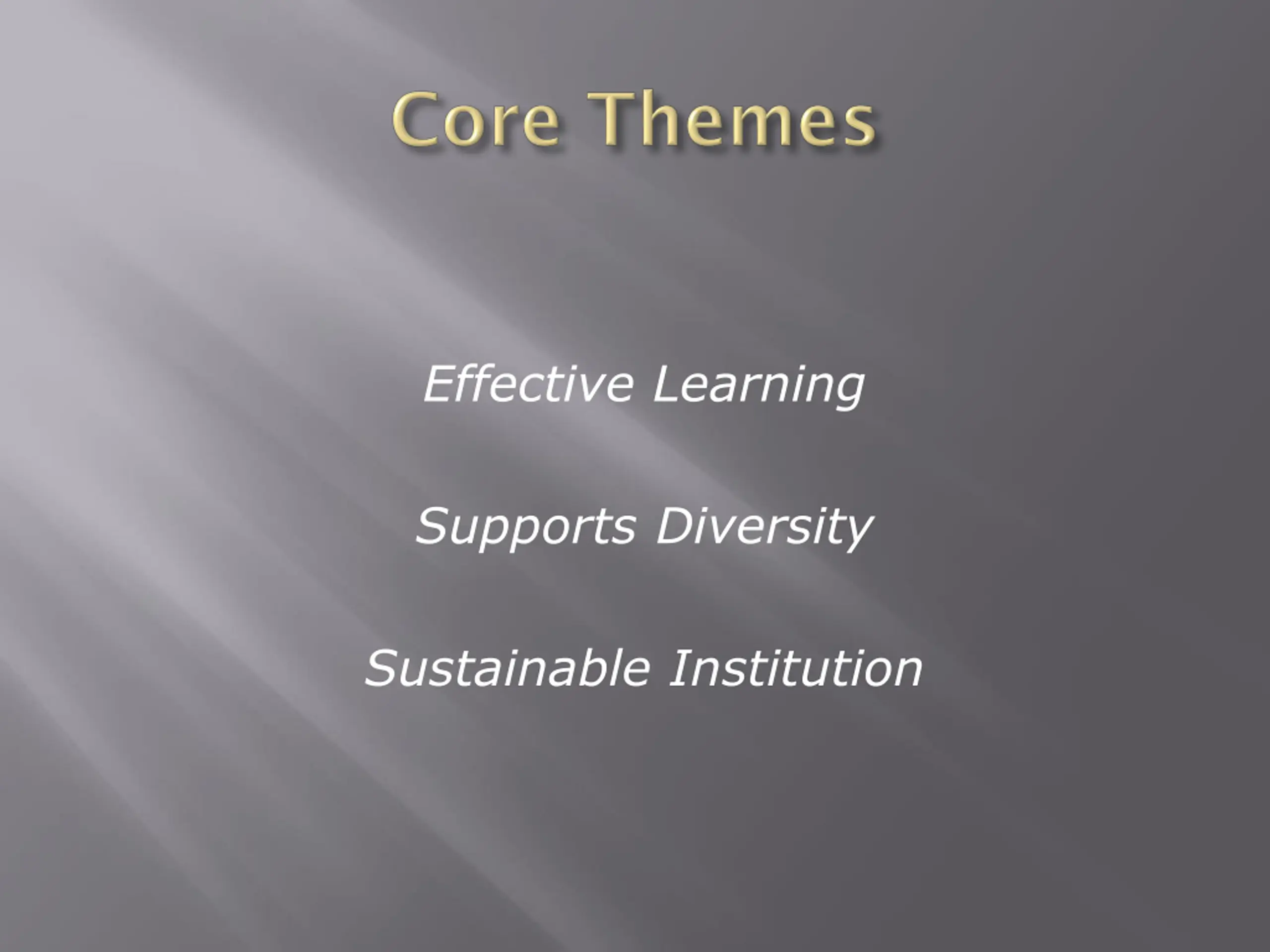 Core Themes

Effective Learning

Supports Diversity

Sustainable Institution